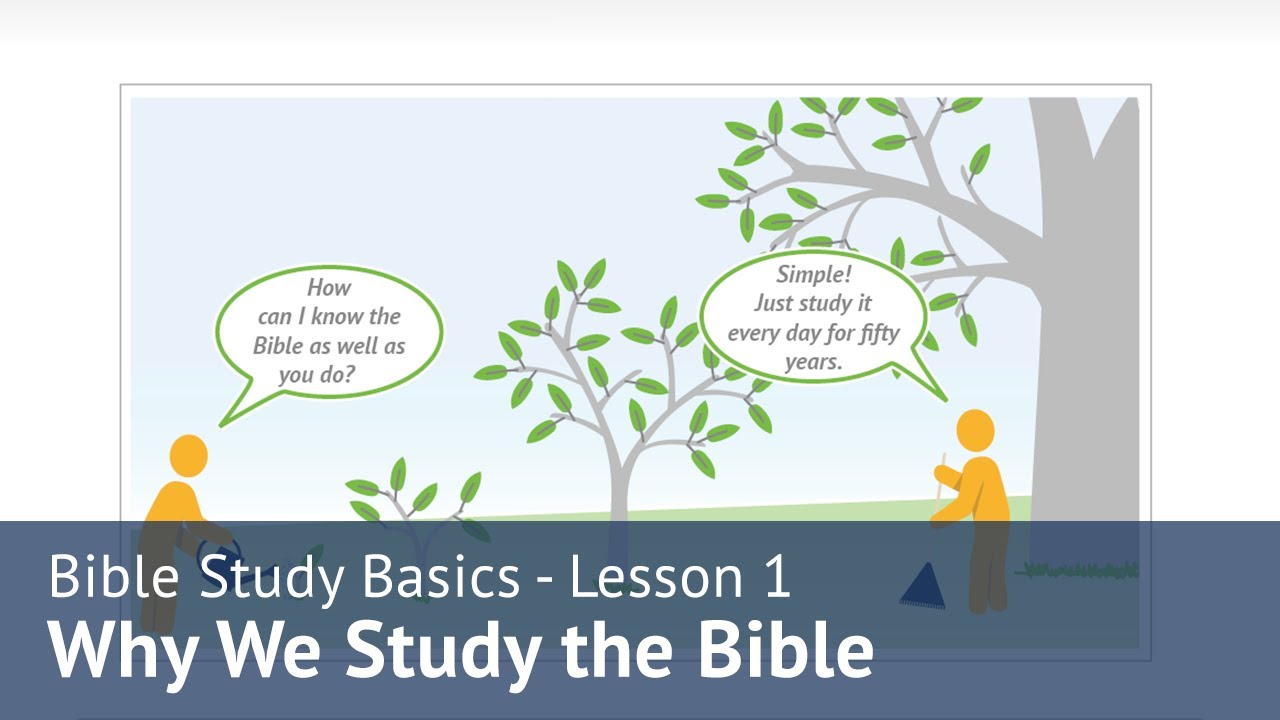 How can I know the Bible as well as you do?

Simple! Just study it every day for fifty years.

Bible Study Basics - Lesson 1
Why We Study the Bible